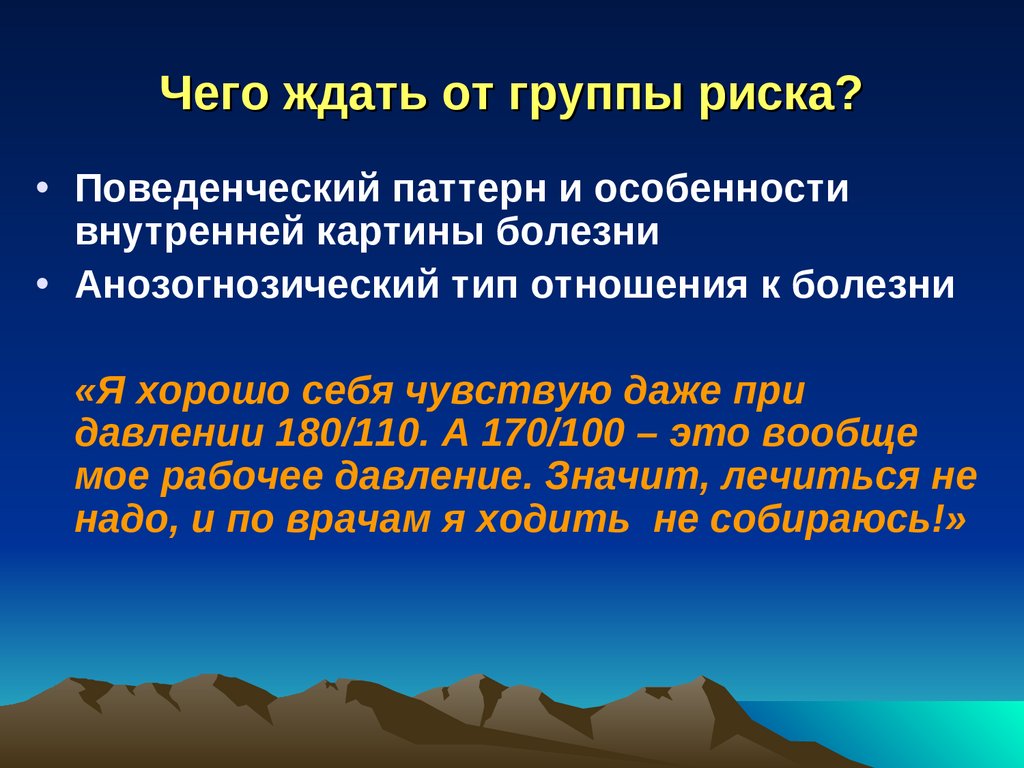 Чего ждать от группы риска?

• Поведенческий паттерн и особенности внутренней картины болезни
• Анозогнозический тип отношения к болезни

«Я хорошо себя чувствую даже при давлении 180/110. А 170/100 – это вообще мое рабочее давление. Значит, лечиться не надо, и по врачам я ходить не собираюсь!»